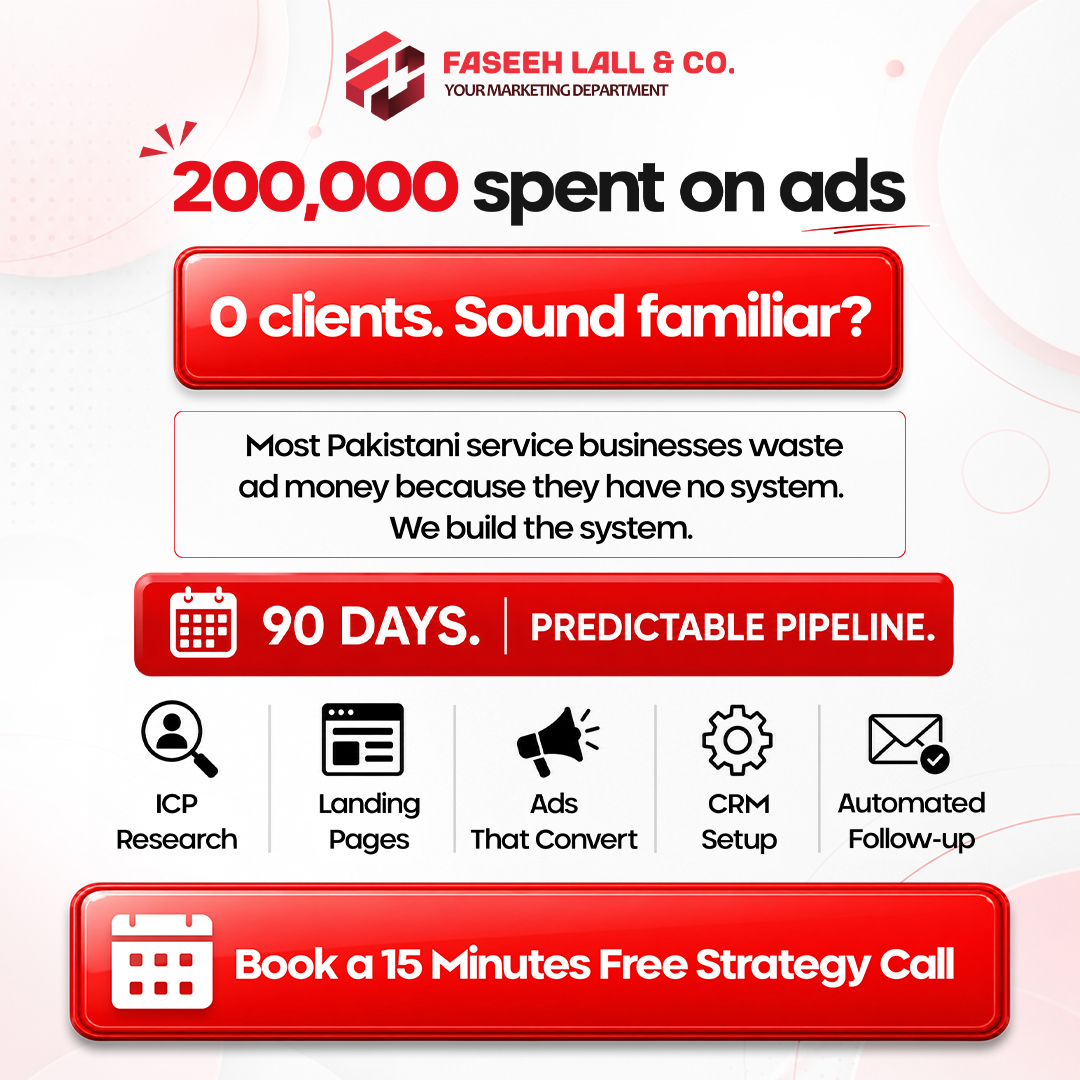 FASEEH LALL & CO.
YOUR MARKETING DEPARTMENT

200,000 spent on ads

0 clients. Sound familiar?

Most Pakistani service businesses waste ad money because they have no system. We build the system.

90 DAYS. PREDICTABLE PIPELINE.

ICP
Research

Landing
Pages

Ads
That Convert

CRM
Setup

Automated
Follow-up

Book a 15 Minutes Free Strategy Call